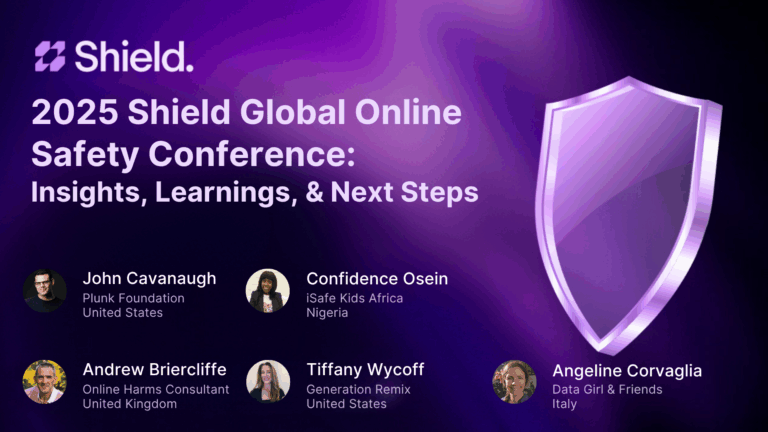 Shield.

2025 Shield Global Online Safety Conference: Insights, Learnings, & Next Steps

John Cavanaugh
Plunk Foundation
United States

Confidence Osein
iSafe Kids Africa
Nigeria

Andrew Briercliffe
Online Harms Consultant
United Kingdom

Tiffany Wycoff
Generation Remix
United States

Angeline Corvaglia
Data Girl & Friends
Italy